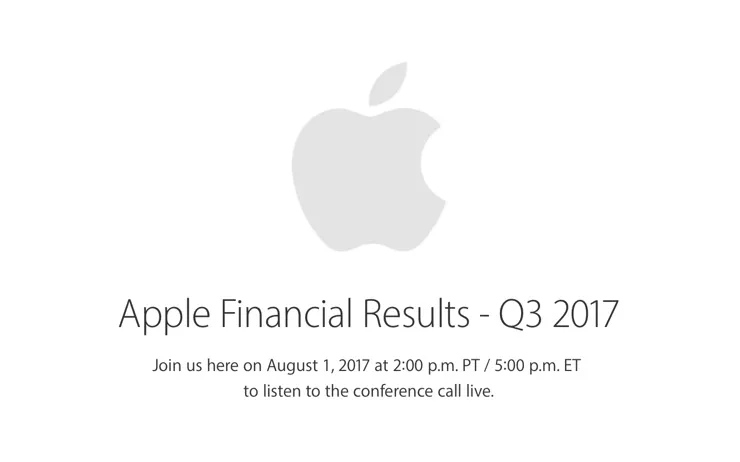 Apple Financial Results - Q3 2017

Join us here on August 1, 2017 at 2:00 p.m. PT / 5:00 p.m. ET to listen to the conference call live.